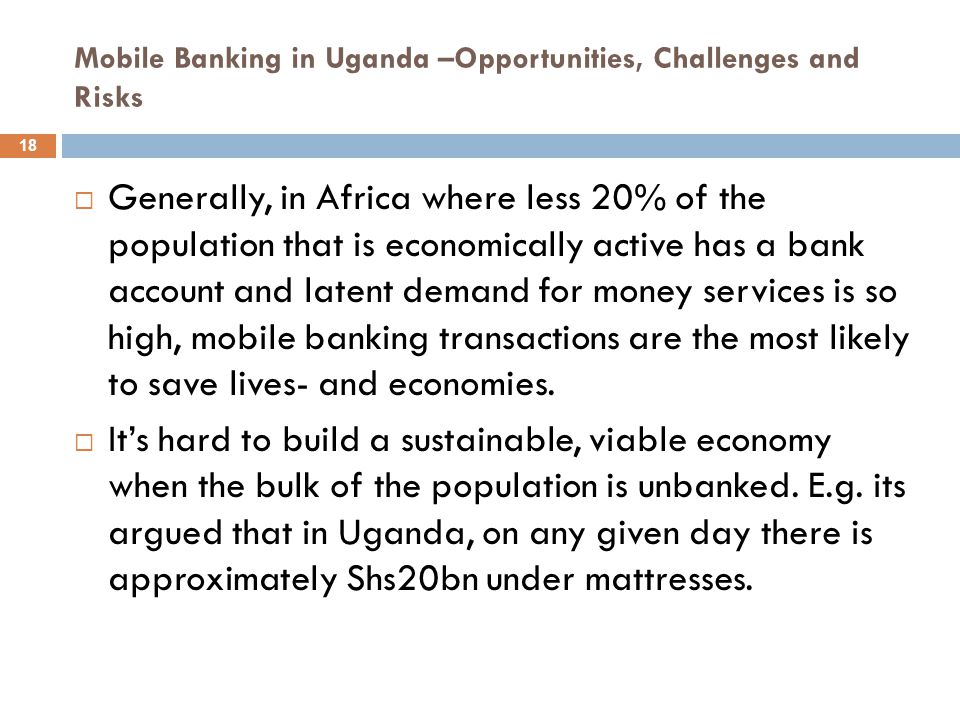 Mobile Banking in Uganda –Opportunities, Challenges and Risks

18

□ Generally, in Africa where less 20% of the population that is economically active has a bank account and latent demand for money services is so high, mobile banking transactions are the most likely to save lives- and economies.

□ It's hard to build a sustainable, viable economy when the bulk of the population is unbanked. E.g. its argued that in Uganda, on any given day there is approximately Shs20bn under mattresses.